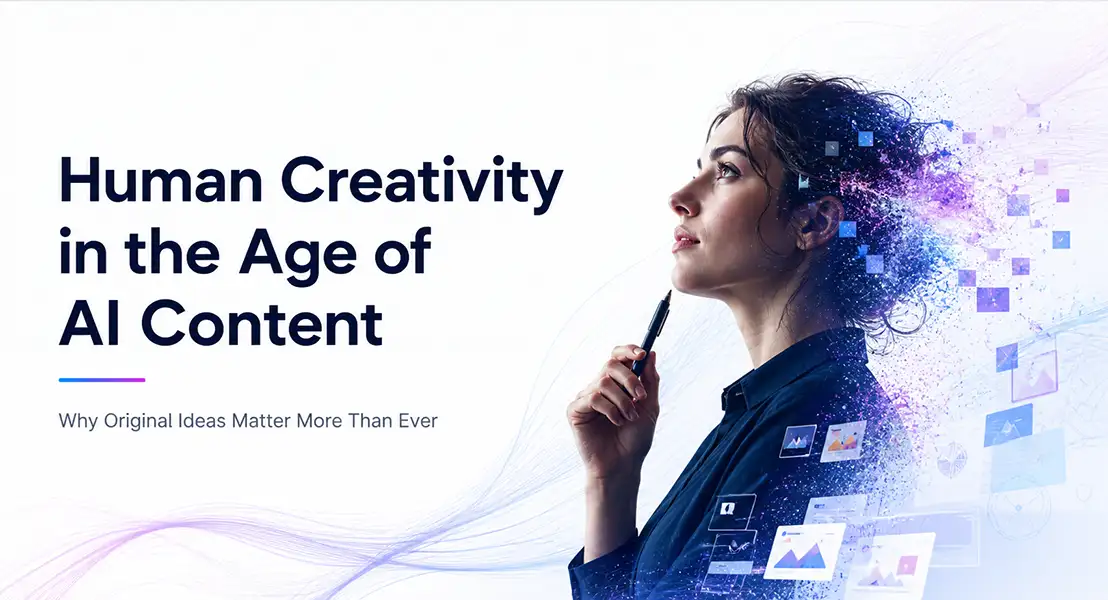 Human Creativity in the Age of AI Content

Why Original Ideas Matter More Than Ever